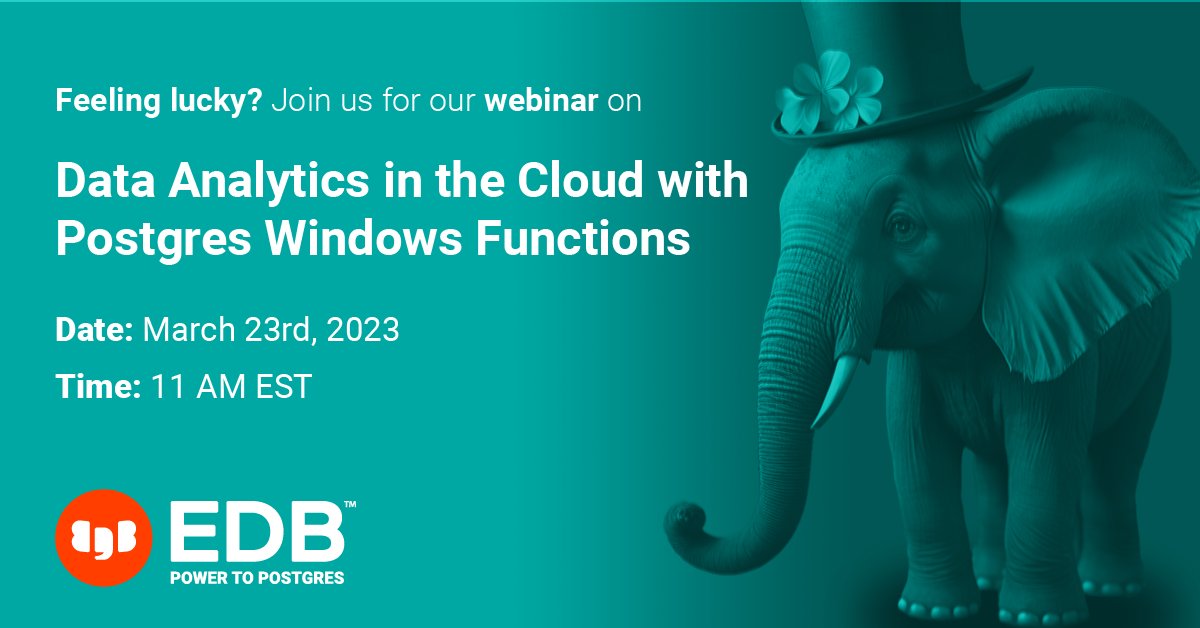 Feeling lucky? Join us for our webinar on

Data Analytics in the Cloud with Postgres Windows Functions

Date: March 23rd, 2023

Time: 11 AM EST

EDB™
POWER TO POSTGRES